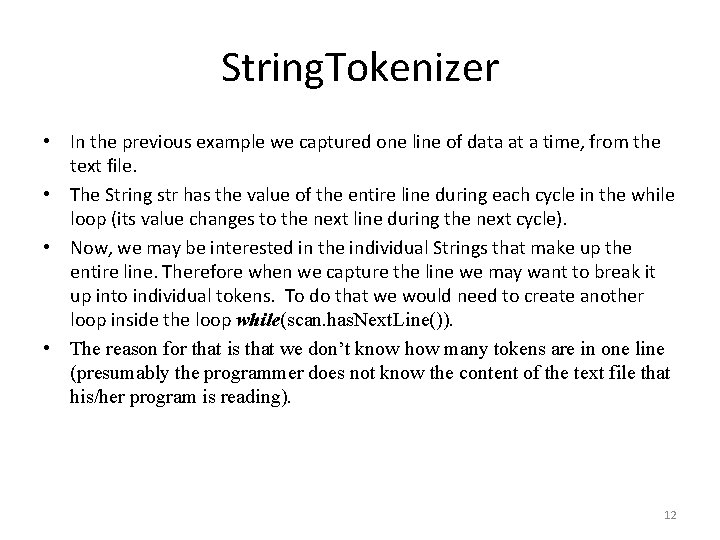 StringTokenizer

• In the previous example we captured one line of data at a time, from the text file.

• The String str has the value of the entire line during each cycle in the while loop (its value changes to the next line during the next cycle).

• Now, we may be interested in the individual Strings that make up the entire line. Therefore when we capture the line we may want to break it up into individual tokens. To do that we would need to create another loop inside the loop while(scan.hasNextLine()).

• The reason for that is that we don't know how many tokens are in one line (presumably the programmer does not know the content of the text file that his/her program is reading).

12